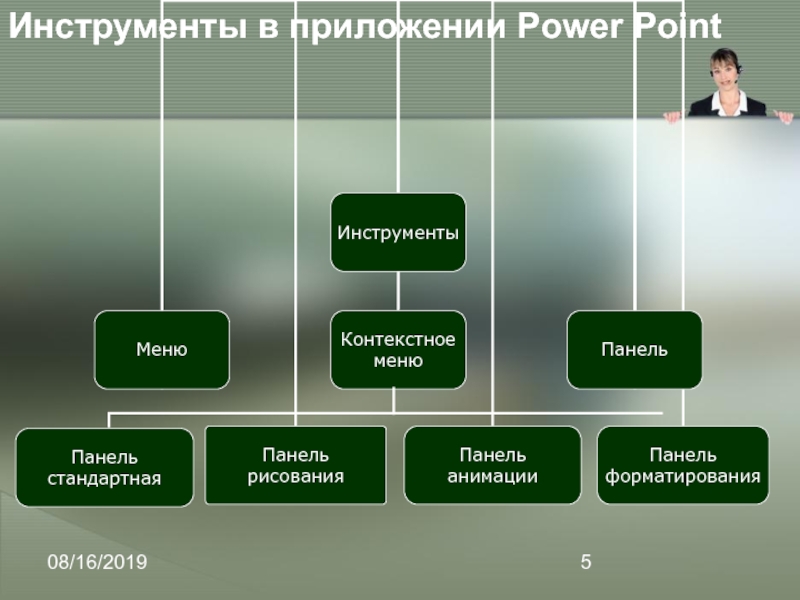 Инструменты в приложении Power Point

Инструменты

Меню

Контекстное меню

Панель

Панель стандартная

Панель рисования

Панель анимации

Панель форматирования

08/16/2019

5